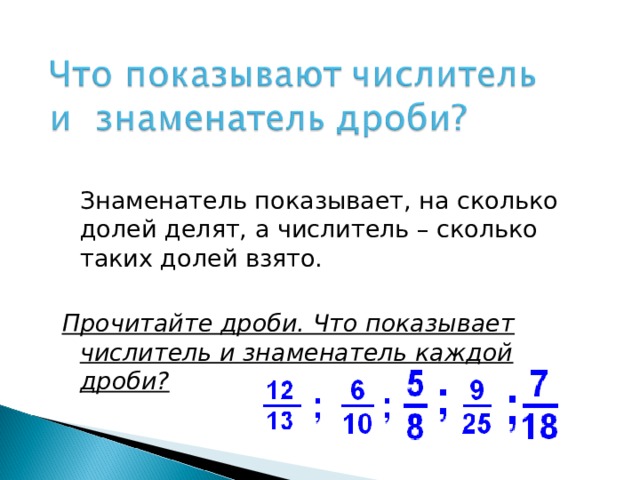 Что показывают числитель и знаменатель дроби?

Знаменатель показывает, на сколько долей делят, а числитель – сколько таких долей взято.

Прочитайте дроби. Что показывает числитель и знаменатель каждой дроби?

$\frac{12}{13}$ ; $\frac{6}{10}$ ; $\frac{5}{8}$ ; $\frac{9}{25}$ ; $\frac{7}{18}$